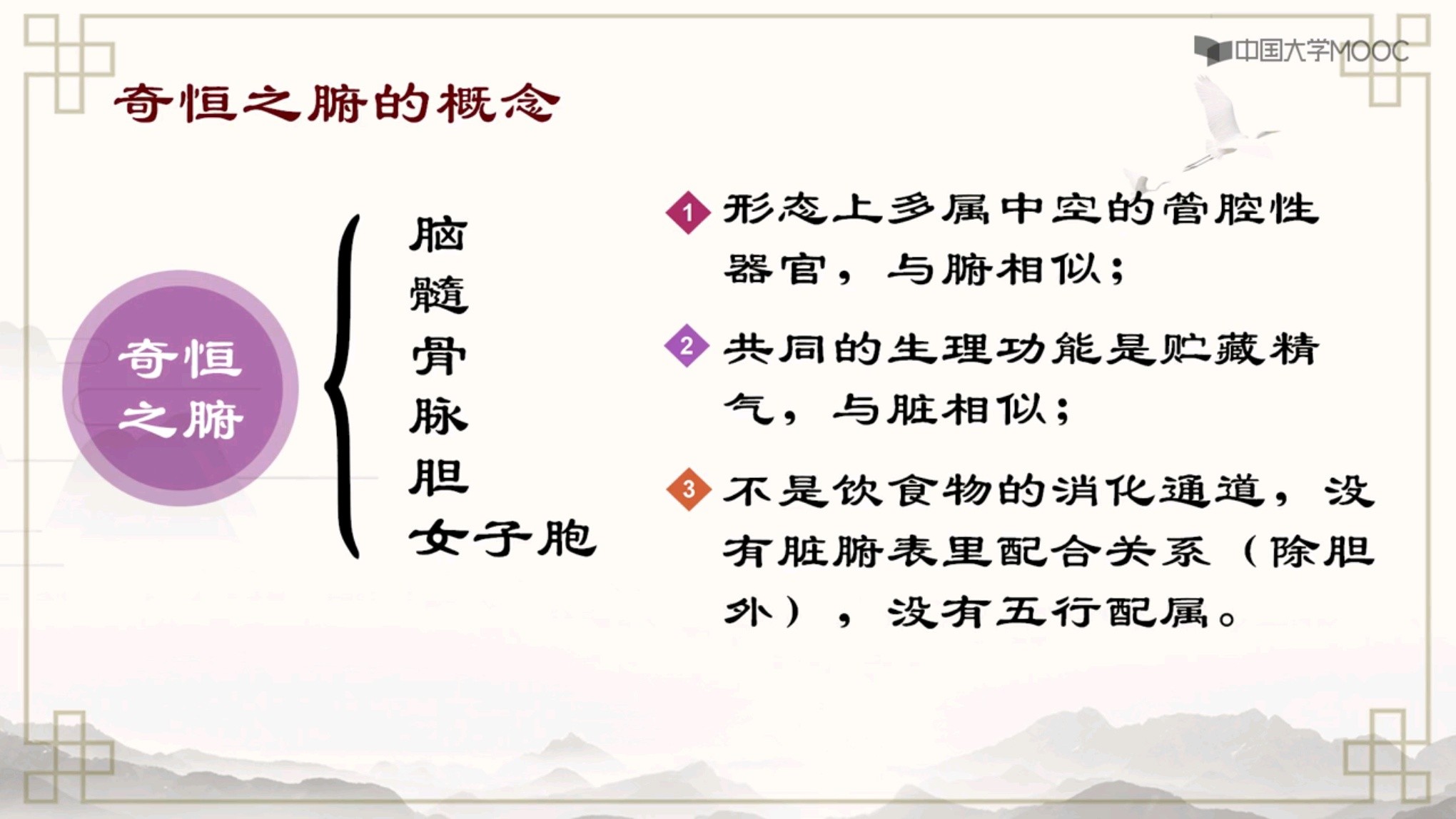 中国大学MOOC

奇恒之腑的概念

奇恒之腑

脑
髓
骨
脉
胆
女子胞

1 形态上多属中空的管腔性器官，与腑相似；

2 共同的生理功能是贮藏精气，与脏相似；

3 不是饮食物的消化通道，没有脏腑表里配合关系（除胆外），没有五行配属。